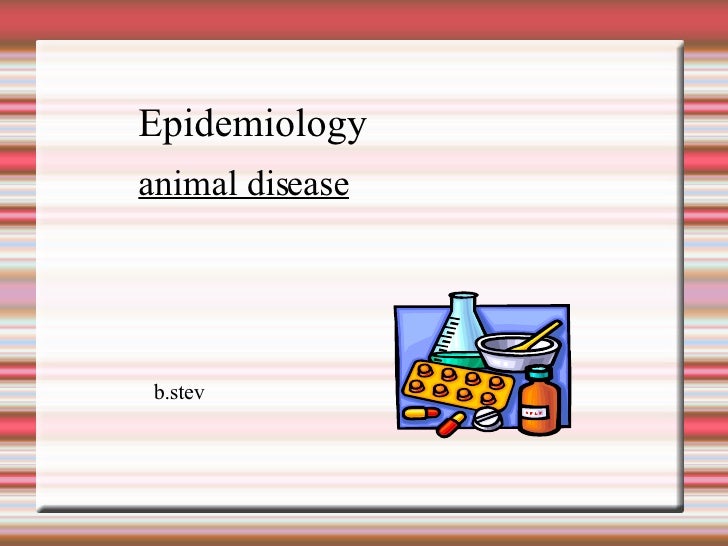 Epidemiology

animal disease

b.stev